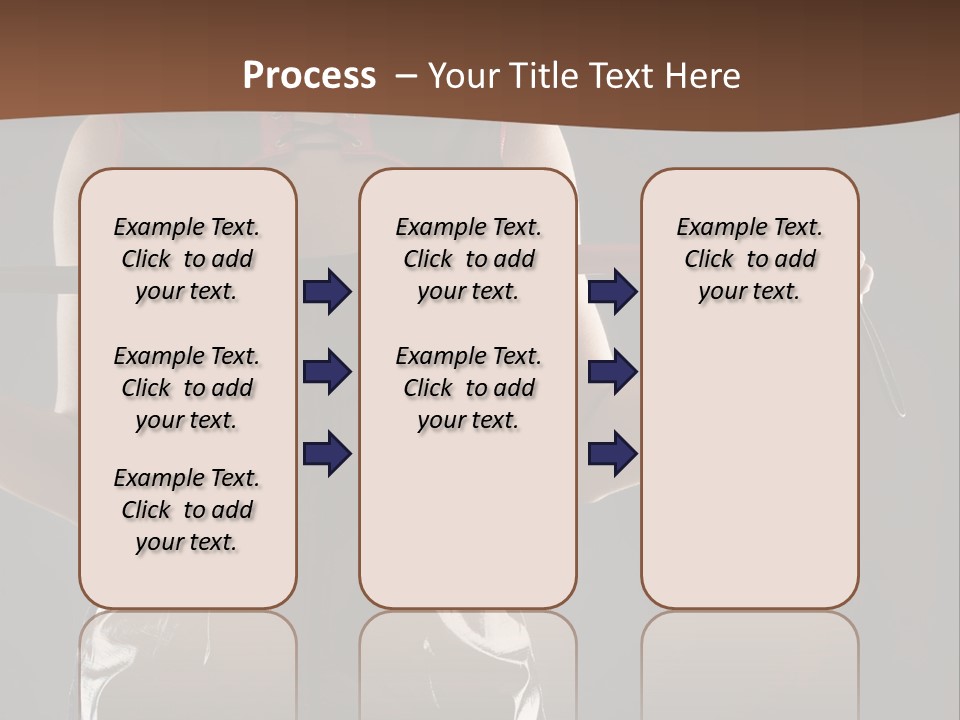 Process – Your Title Text Here

Example Text. Click to add your text.

Example Text. Click to add your text.

Example Text. Click to add your text.

Example Text. Click to add your text.

Example Text. Click to add your text.

Example Text. Click to add your text.